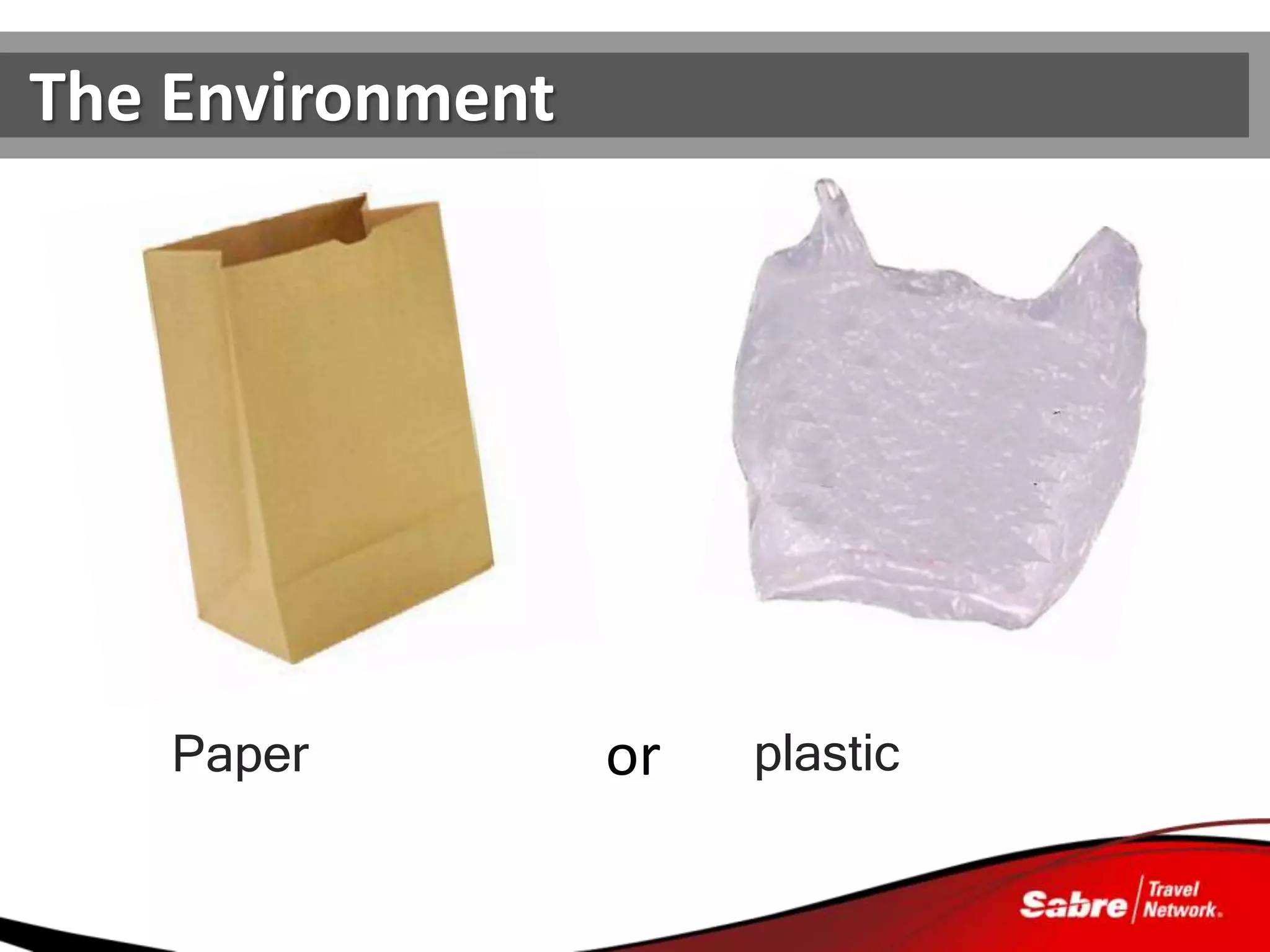 The Environment

Paper or plastic

Sabre Travel Network.